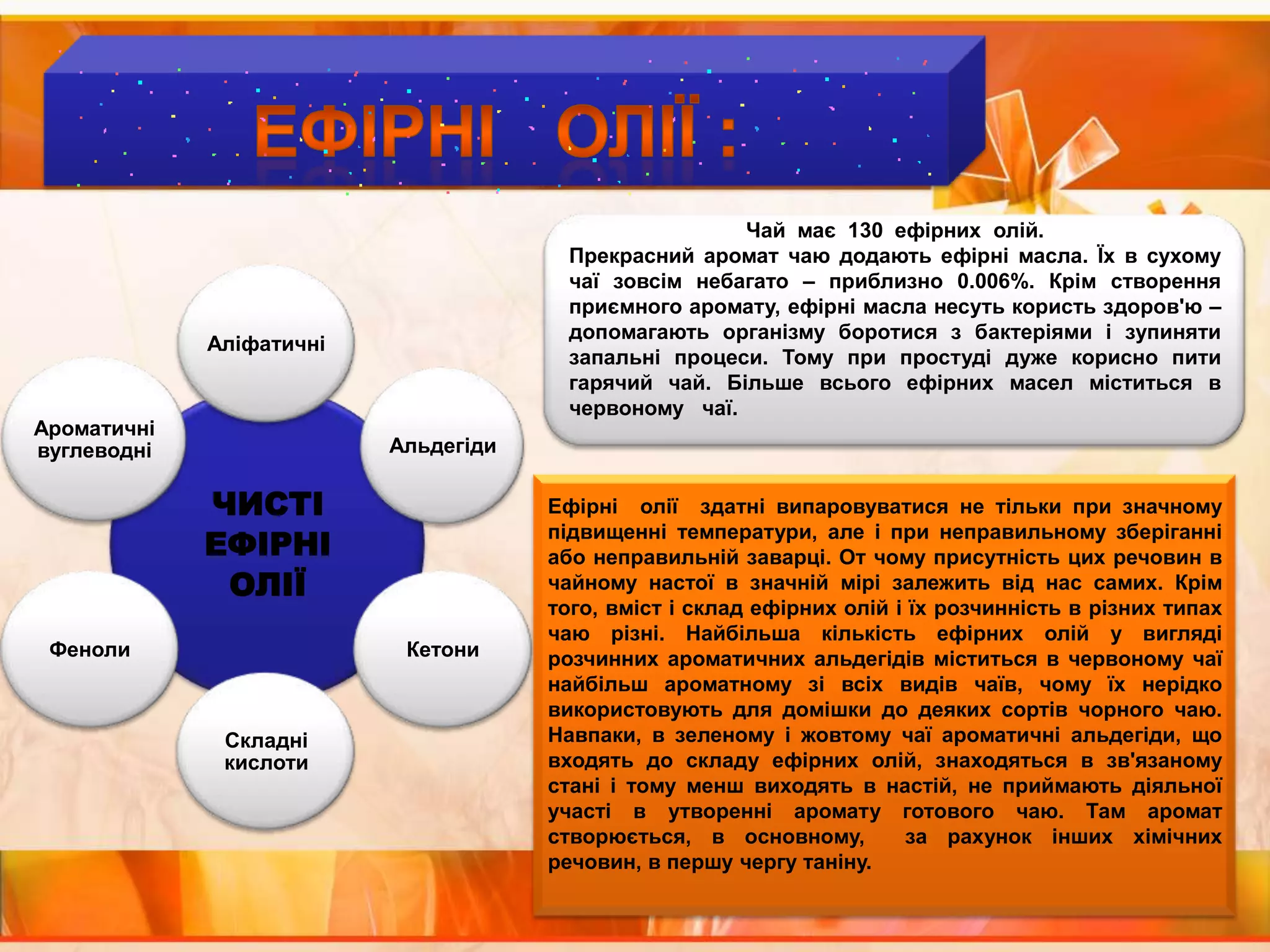 ЕФІРНІ ОЛІЇ :

Аліфатичні

Ароматичні вуглеводні

Альдегіди

ЧИСТІ ЕФІРНІ ОЛІЇ

Феноли

Кетони

Складні кислоти

Чай має 130 ефірних олій.
Прекрасний аромат чаю додають ефірні масла. Їх в сухому чаї зовсім небагато – приблизно 0.006%. Крім створення приємного аромату, ефірні масла несуть користь здоров'ю – допомагають організму боротися з бактеріями і зупиняти запальні процеси. Тому при простуді дуже корисно пити гарячий чай. Більше всього ефірних масел міститься в червоному чаї.

Ефірні олії здатні випаровуватися не тільки при значному підвищенні температури, але і при неправильному зберіганні або неправильній заварці. От чому присутність цих речовин в чайному настої в значній мірі залежить від нас самих. Крім того, вміст і склад ефірних олій і їх розчинність в різних типах чаю різні. Найбільша кількість ефірних олій у вигляді розчинних ароматичних альдегідів міститься в червоному чаї найбільш ароматному зі всіх видів чаїв, чому їх нерідко використовують для домішки до деяких сортів чорного чаю. Навпаки, в зеленому і жовтому чаї ароматичні альдегіди, що входять до складу ефірних олій, знаходяться в зв'язаному стані і тому менш виходять в настій, не приймають діяльної участі в утворенні аромату готового чаю. Там аромат створюється, в основному, за рахунок інших хімічних речовин, в першу чергу таніну.